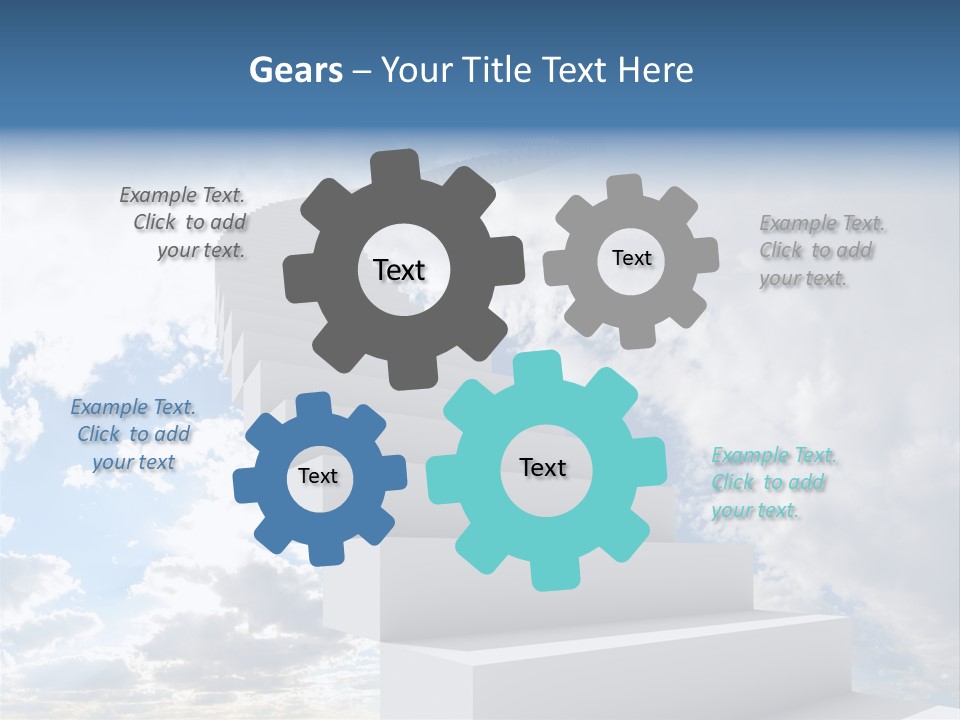 Gears – Your Title Text Here

Example Text. Click to add your text.

Text

Text

Example Text. Click to add your text.

Example Text. Click to add your text

Text

Text

Example Text. Click to add your text.